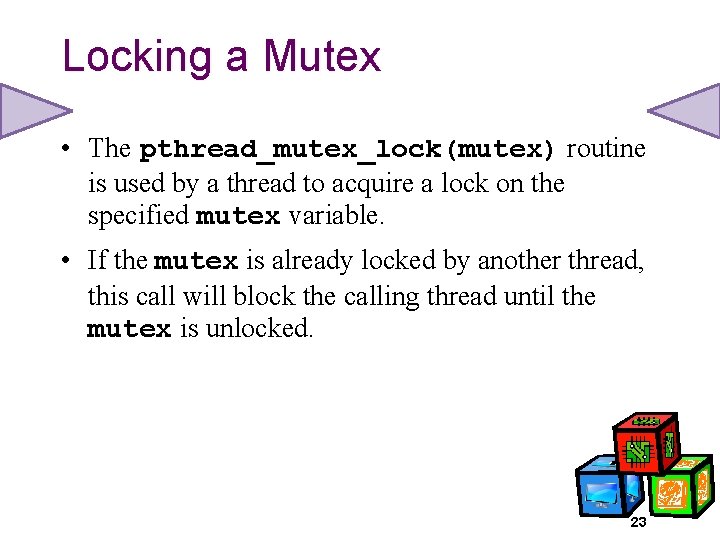 Locking a Mutex

• The pthread_mutex_lock(mutex) routine is used by a thread to acquire a lock on the specified mutex variable.

• If the mutex is already locked by another thread, this call will block the calling thread until the mutex is unlocked.

23